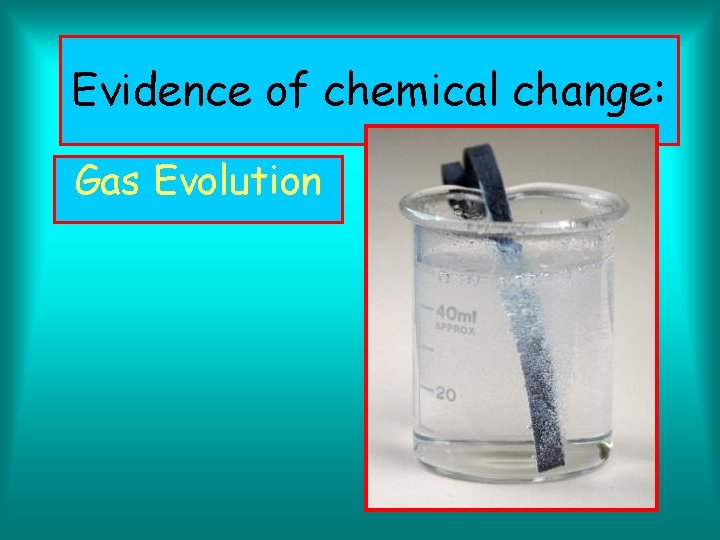 Evidence of chemical change:

Gas Evolution

40ml
APPROX

20